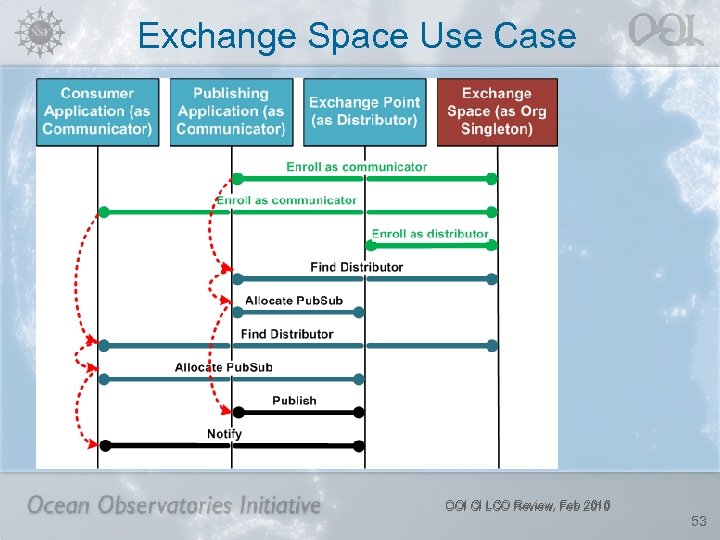 NSF

Exchange Space Use Case

OOI

Consumer Application (as Communicator)

Publishing Application (as Communicator)

Exchange Point (as Distributor)

Exchange Space (as Org Singleton)

Enroll as communicator

Enroll as communicator

Enroll as distributor

Find Distributor

Allocate PubSub

Find Distributor

Allocate PubSub

Publish

Notify

Ocean Observatories Initiative

OOI CI LCO Review, Feb 2010

53